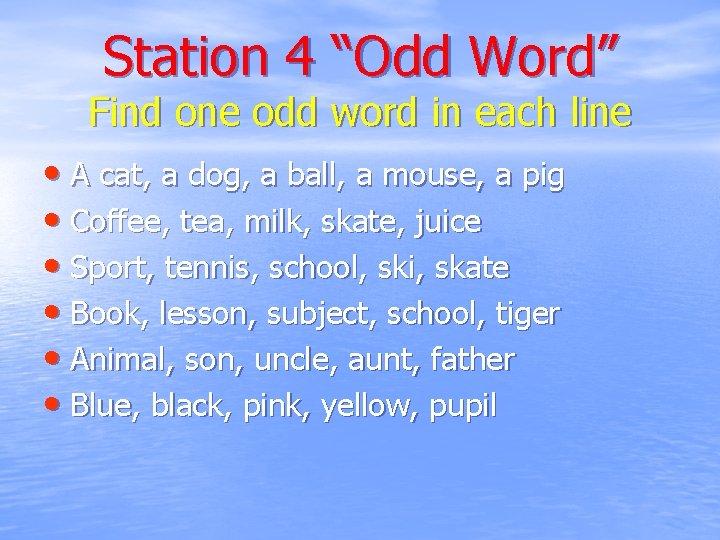 Station 4 “Odd Word”
Find one odd word in each line

• A cat, a dog, a ball, a mouse, a pig
• Coffee, tea, milk, skate, juice
• Sport, tennis, school, ski, skate
• Book, lesson, subject, school, tiger
• Animal, son, uncle, aunt, father
• Blue, black, pink, yellow, pupil